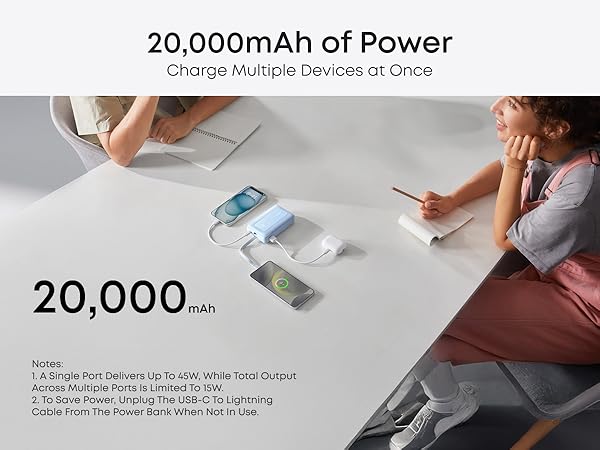 20,000mAh of Power
Charge Multiple Devices at Once

20,000mAh

Notes:
1. A Single Port Delivers Up To 45W, While Total Output Across Multiple Ports Is Limited To 15W.
2. To Save Power, Unplug The USB-C To Lightning Cable From The Power Bank When Not In Use.